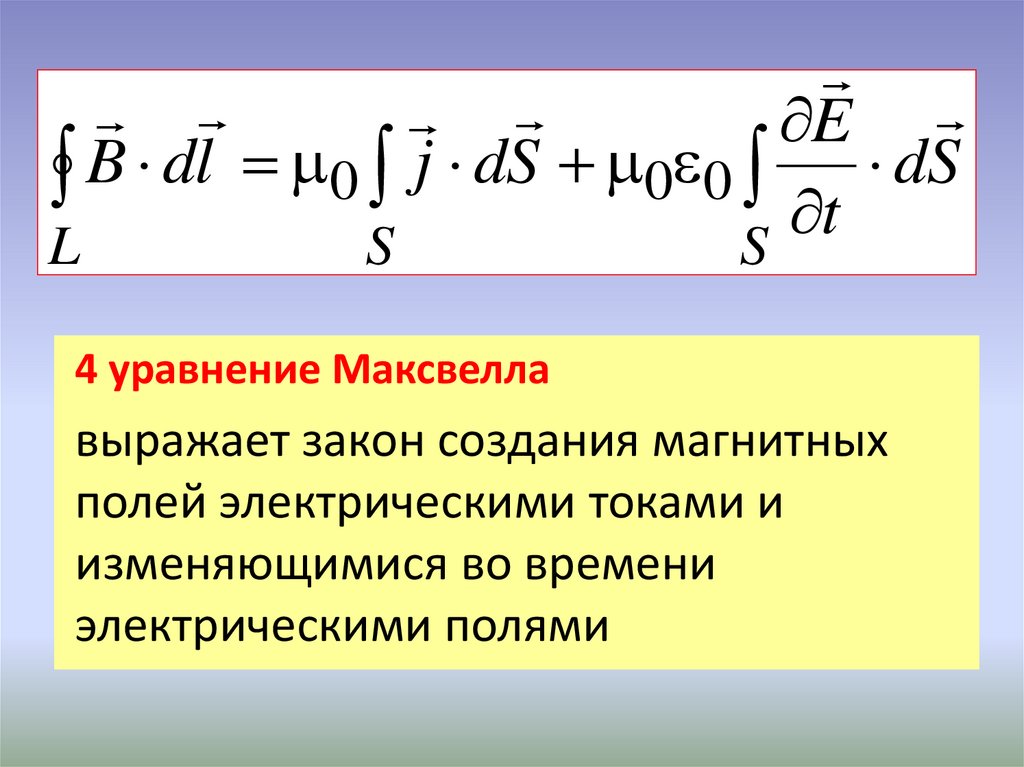 $\oint_L \vec{B} \cdot d\vec{l} = \mu_0 \int_S \vec{j} \cdot d\vec{S} + \mu_0 \varepsilon_0 \int_S \frac{\partial \vec{E}}{\partial t} \cdot d\vec{S}$

4 уравнение Максвелла

выражает закон создания магнитных полей электрическими токами и изменяющимися во времени электрическими полями